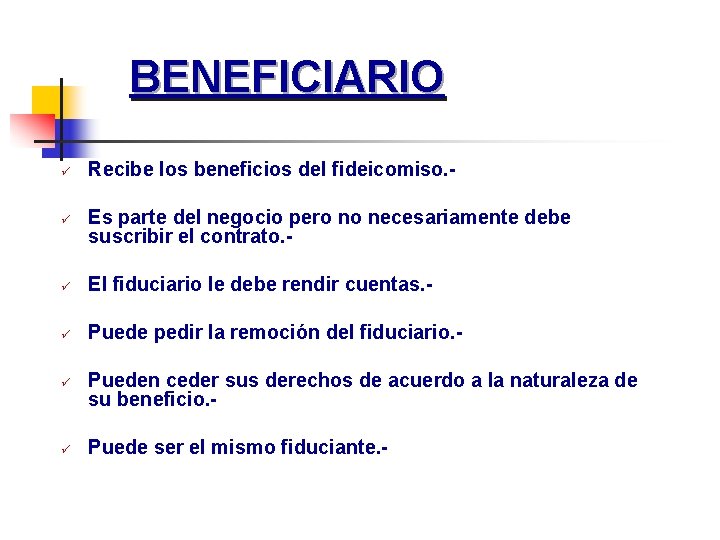 BENEFICIARIO

✓ Recibe los beneficios del fideicomiso.-

✓ Es parte del negocio pero no necesariamente debe suscribir el contrato.-

✓ El fiduciario le debe rendir cuentas.-

✓ Puede pedir la remoción del fiduciario.-

✓ Pueden ceder sus derechos de acuerdo a la naturaleza de su beneficio.-

✓ Puede ser el mismo fiduciante.-